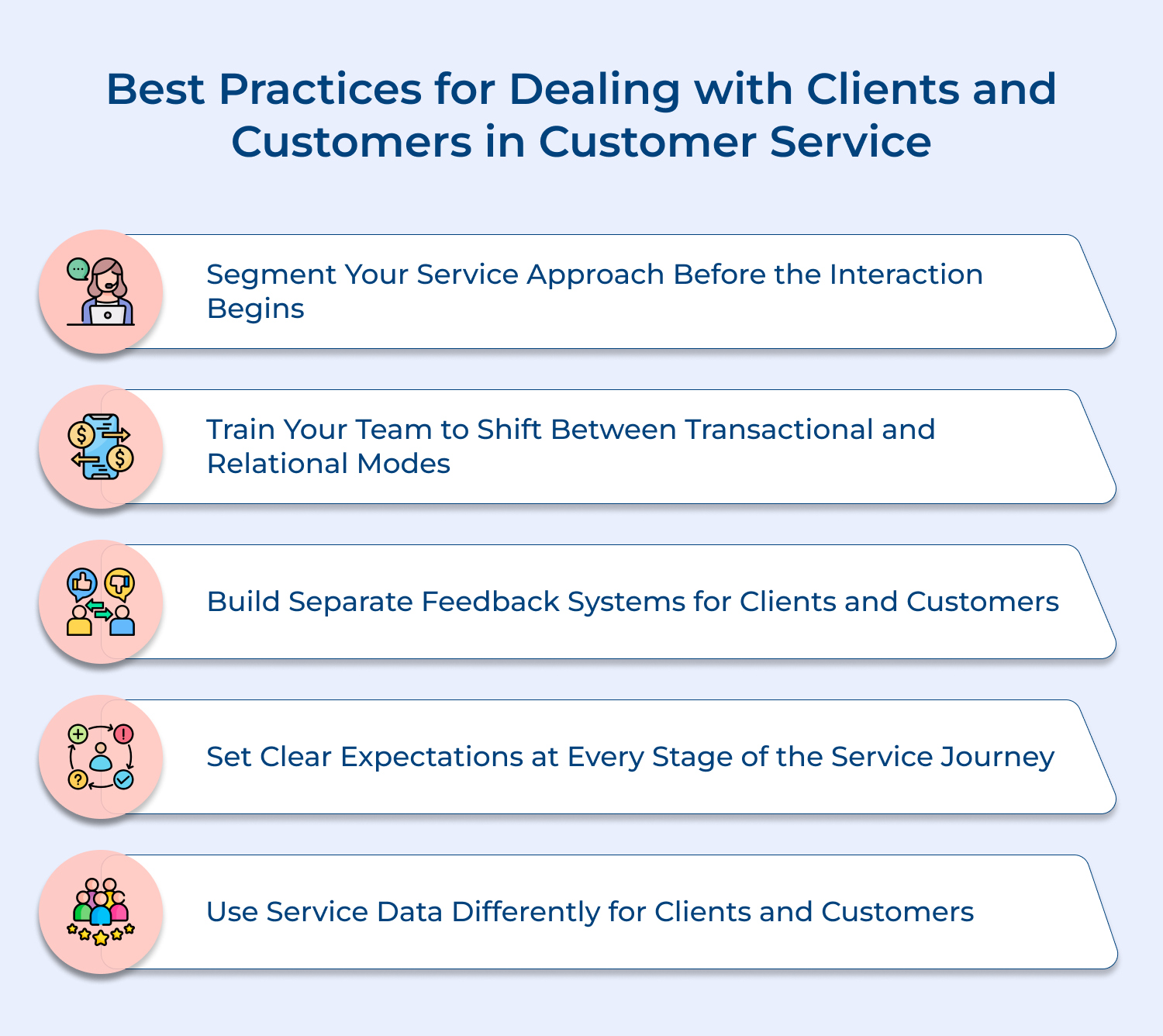 Best Practices for Dealing with Clients and Customers in Customer Service

Segment Your Service Approach Before the Interaction Begins

Train Your Team to Shift Between Transactional and Relational Modes

Build Separate Feedback Systems for Clients and Customers

Set Clear Expectations at Every Stage of the Service Journey

Use Service Data Differently for Clients and Customers